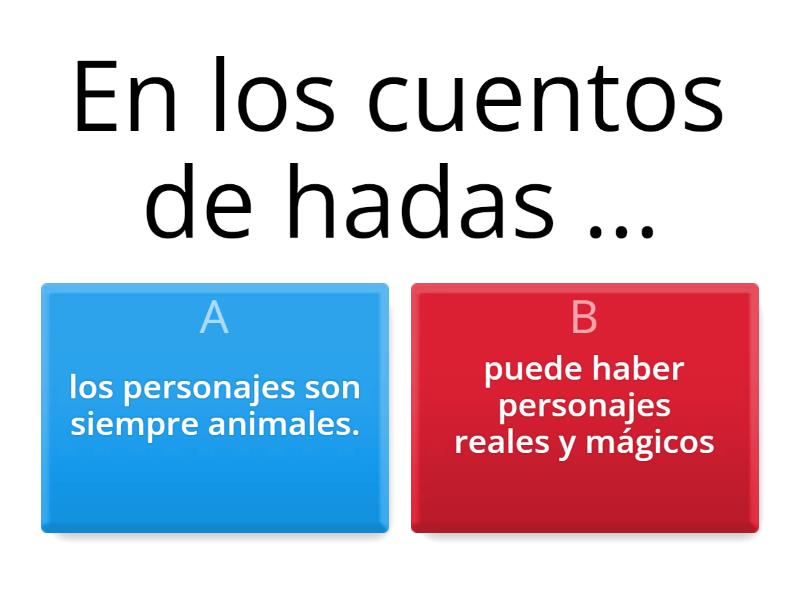 En los cuentos de hadas ...

A
los personajes son siempre animales.

B
puede haber personajes reales y mágicos